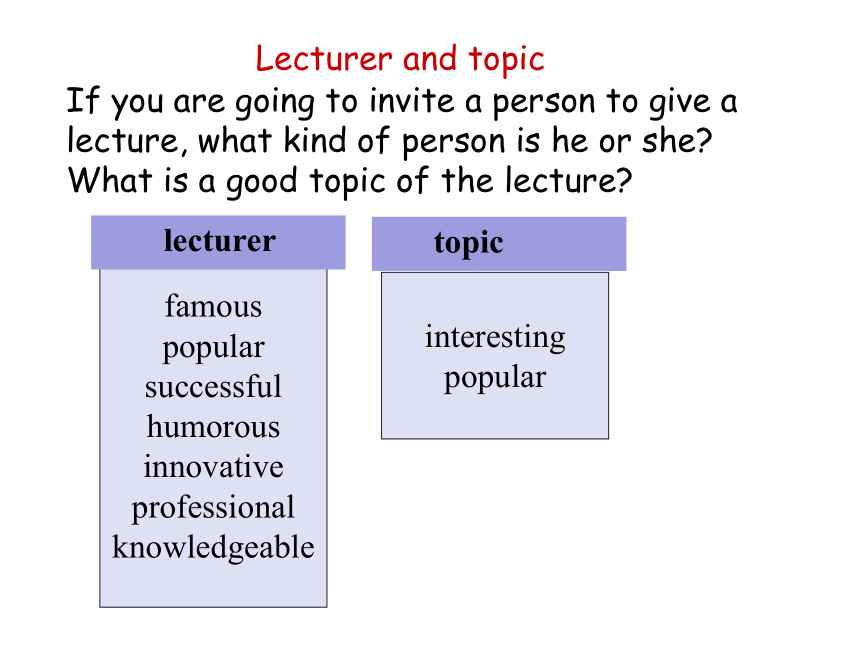 Lecturer and topic

If you are going to invite a person to give a lecture, what kind of person is he or she? What is a good topic of the lecture?

lecturer

famous
popular
successful
humorous
innovative
professional
knowledgeable

topic

interesting
popular